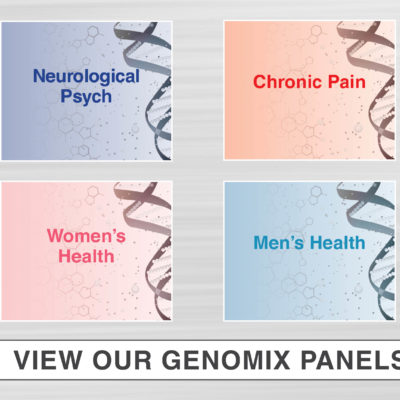 Neurological Psych

Chronic Pain

Women's Health

Men's Health

VIEW OUR GENOMIX PANELS